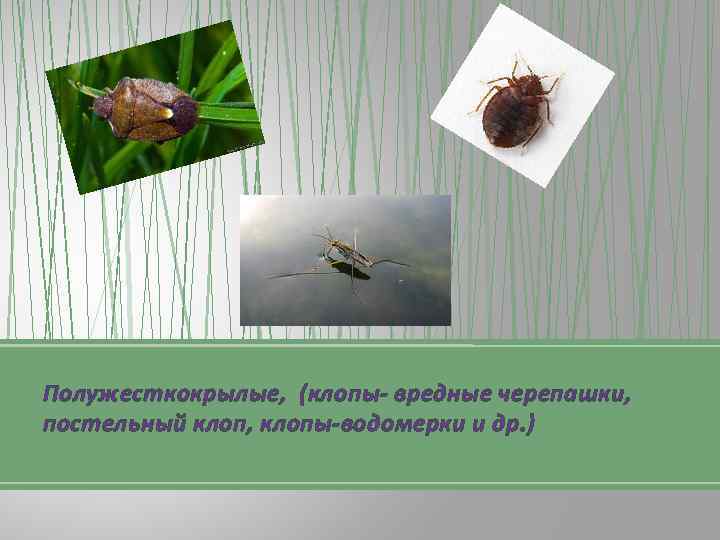 Полужесткокрылые, (клопы- вредные черепашки, постельный клоп, клопы-водомерки и др.)